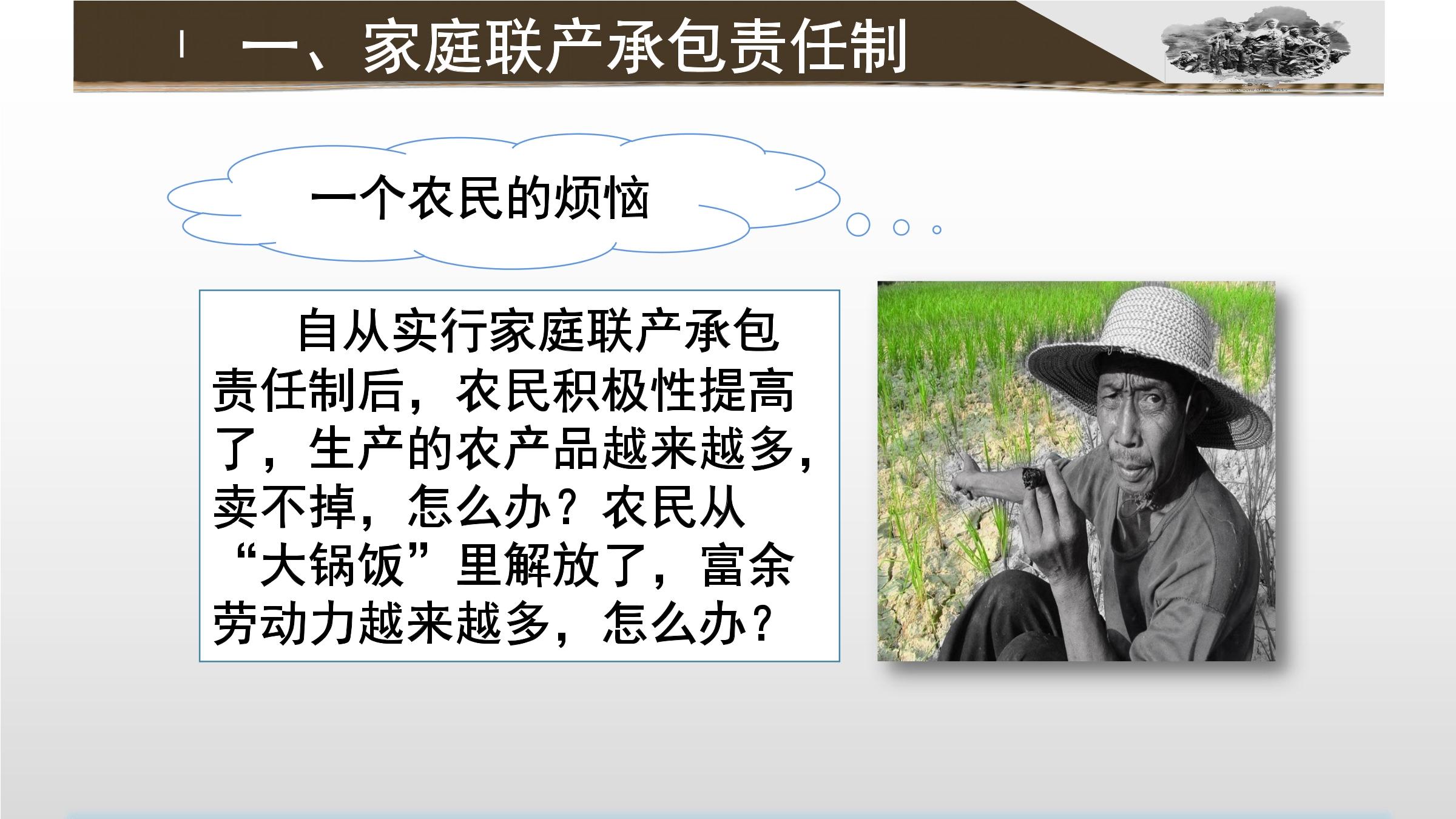 一、家庭联产承包责任制

一个农民的烦恼

自从实行家庭联产承包责任制后，农民积极性提高了，生产的农产品越来越多，卖不掉，怎么办？农民从“大锅饭”里解放了，富余劳动力越来越多，怎么办？